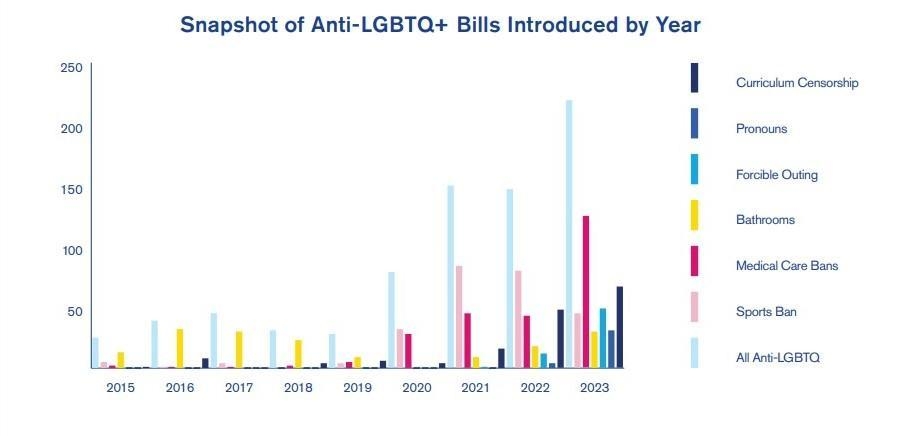 Snapshot of Anti-LGBTQ+ Bills Introduced by Year

250
200
150
100
50

2015 2016 2017 2018 2019 2020 2021 2022 2023

Curriculum Censorship
Pronouns
Forcible Outing
Bathrooms
Medical Care Bans
Sports Ban
All Anti-LGBTQ